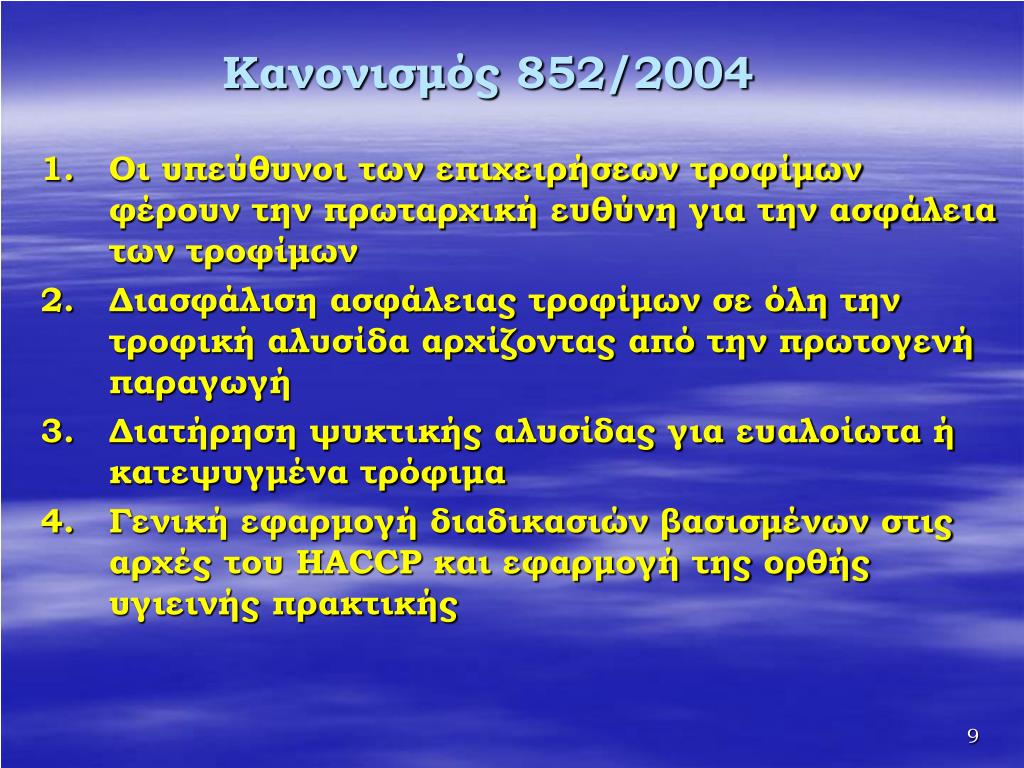 Κανονισμός 852/2004

1. Οι υπεύθυνοι των επιχειρήσεων τροφίμων φέρουν την πρωταρχική ευθύνη για την ασφάλεια των τροφίμων
2. Διασφάλιση ασφάλειας τροφίμων σε όλη την τροφική αλυσίδα αρχίζοντας από την πρωτογενή παραγωγή
3. Διατήρηση ψυκτικής αλυσίδας για ευαλοίωτα ή κατεψυγμένα τρόφιμα
4. Γενική εφαρμογή διαδικασιών βασισμένων στις αρχές του HACCP και εφαρμογή της ορθής υγιεινής πρακτικής

9